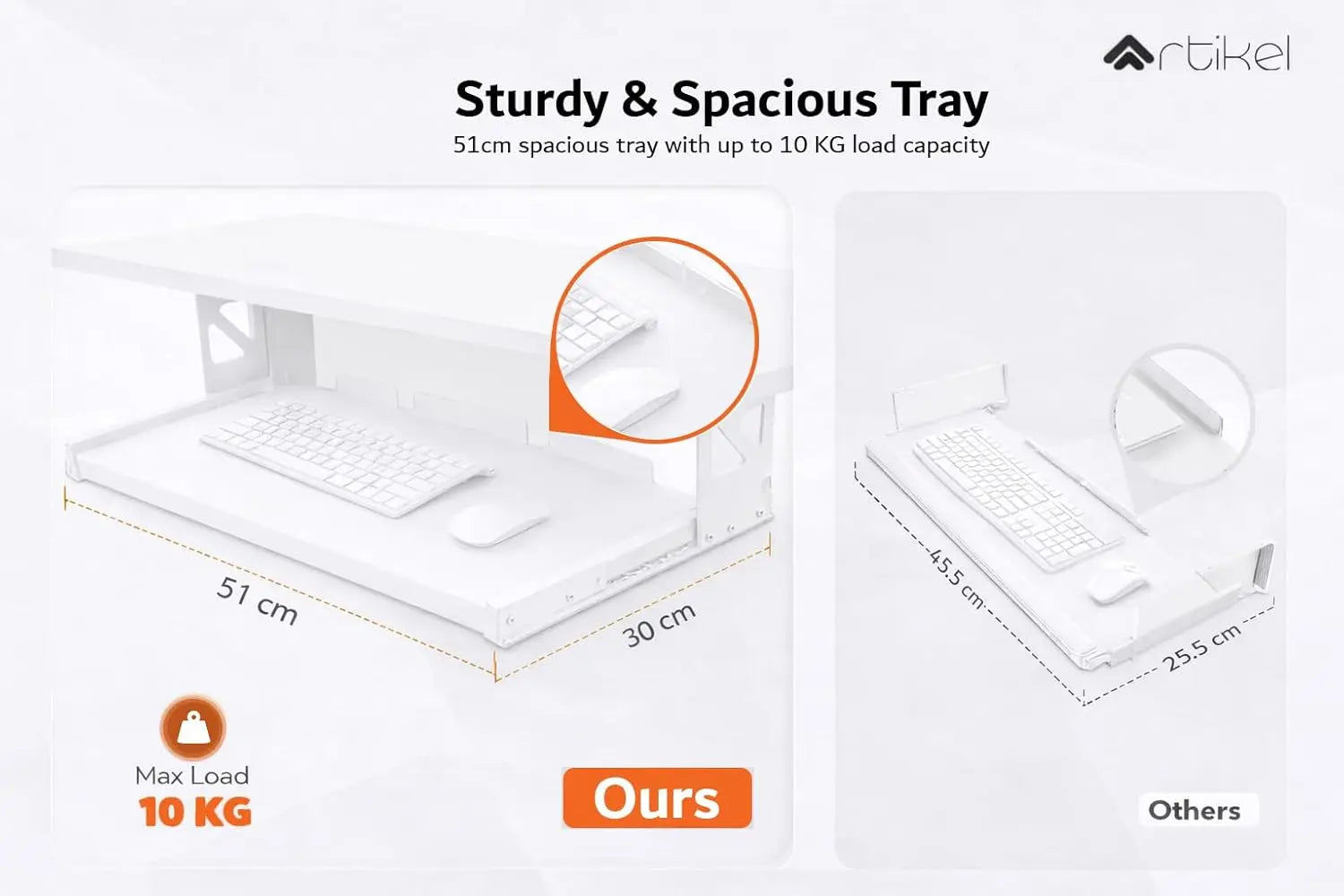 Artikel

Sturdy & Spacious Tray

51cm spacious tray with up to 10 KG load capacity

51 cm

30 cm

Max Load
10 KG

Ours

45.5 cm

25.5 cm

Others